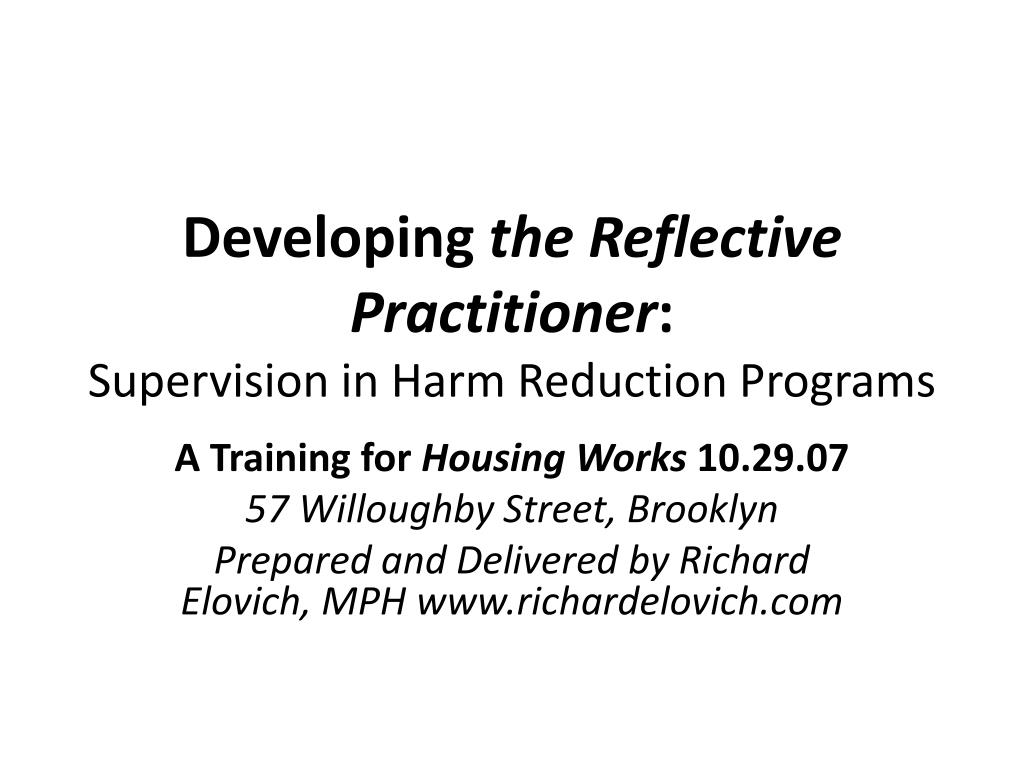 Developing the Reflective Practitioner:
Supervision in Harm Reduction Programs

A Training for Housing Works 10.29.07
57 Willoughby Street, Brooklyn
Prepared and Delivered by Richard Elovich, MPH www.richardelovich.com